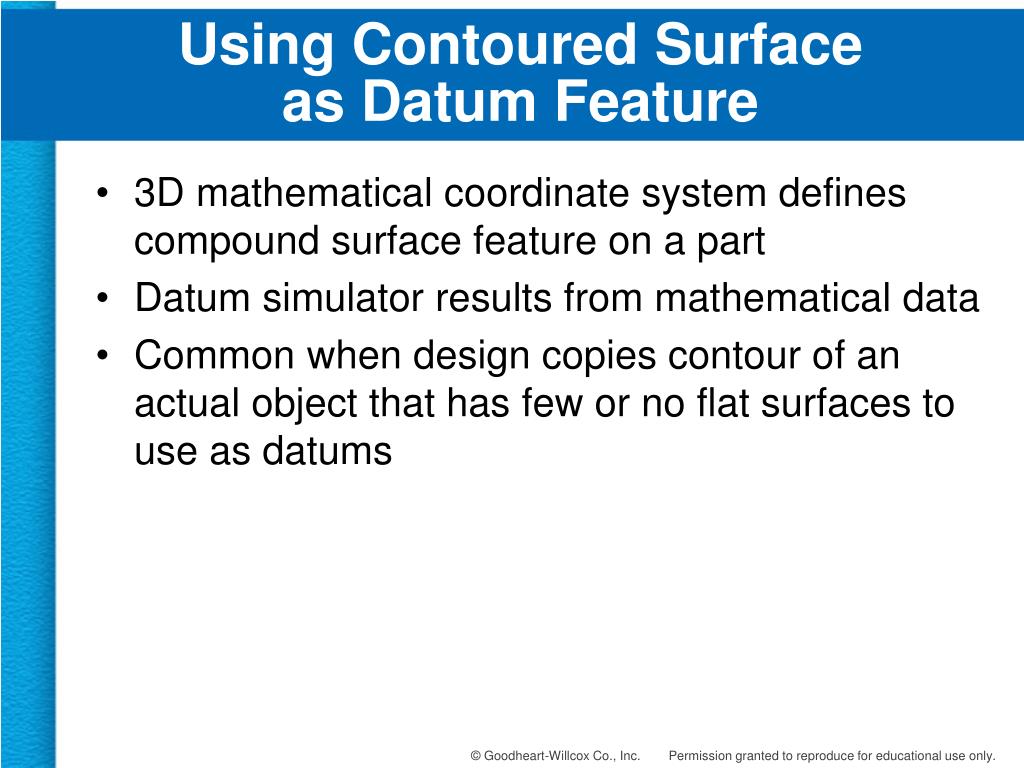 Using Contoured Surface as Datum Feature

• 3D mathematical coordinate system defines compound surface feature on a part
• Datum simulator results from mathematical data
• Common when design copies contour of an actual object that has few or no flat surfaces to use as datums

© Goodheart-Willcox Co., Inc. Permission granted to reproduce for educational use only.